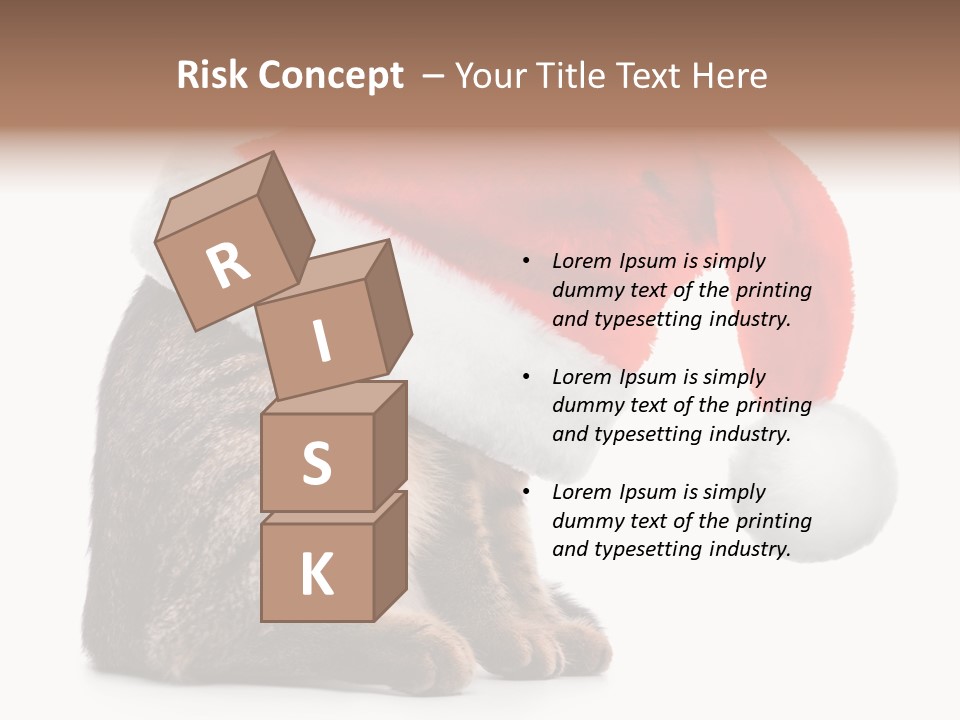 Risk Concept – Your Title Text Here

R
I
S
K

• Lorem Ipsum is simply dummy text of the printing and typesetting industry.

• Lorem Ipsum is simply dummy text of the printing and typesetting industry.

• Lorem Ipsum is simply dummy text of the printing and typesetting industry.